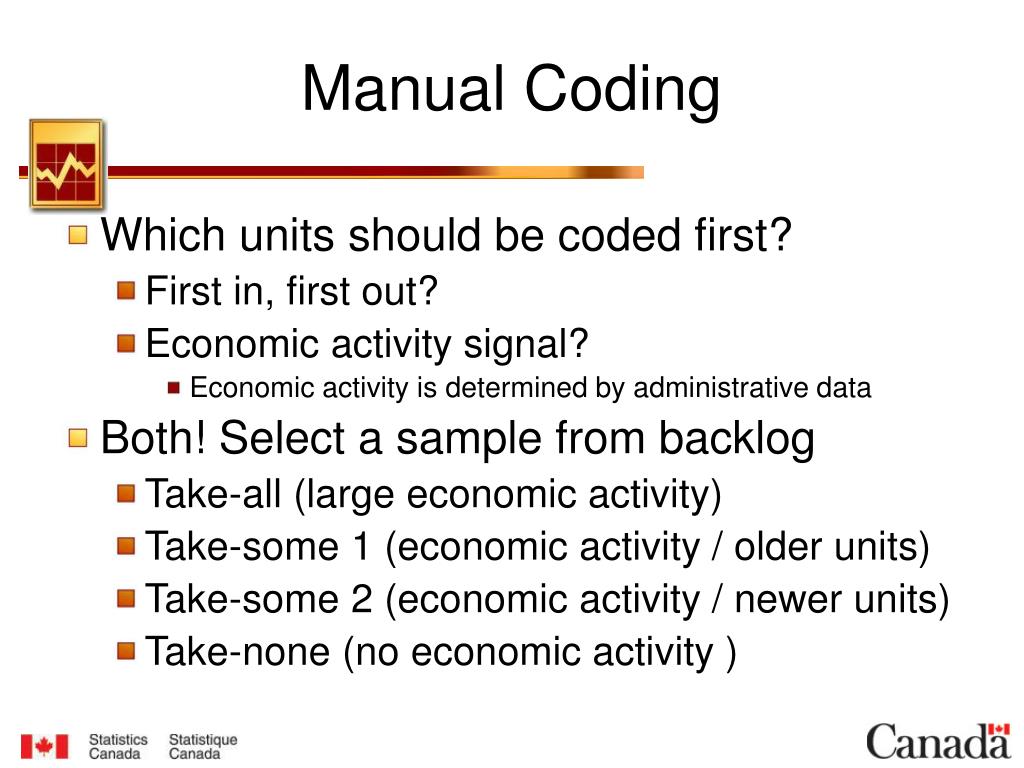 Manual Coding

Which units should be coded first?

First in, first out?

Economic activity signal?

Economic activity is determined by administrative data

Both! Select a sample from backlog

Take-all (large economic activity)

Take-some 1 (economic activity / older units)

Take-some 2 (economic activity / newer units)

Take-none (no economic activity )

Statistics Canada Statistique Canada

Canada